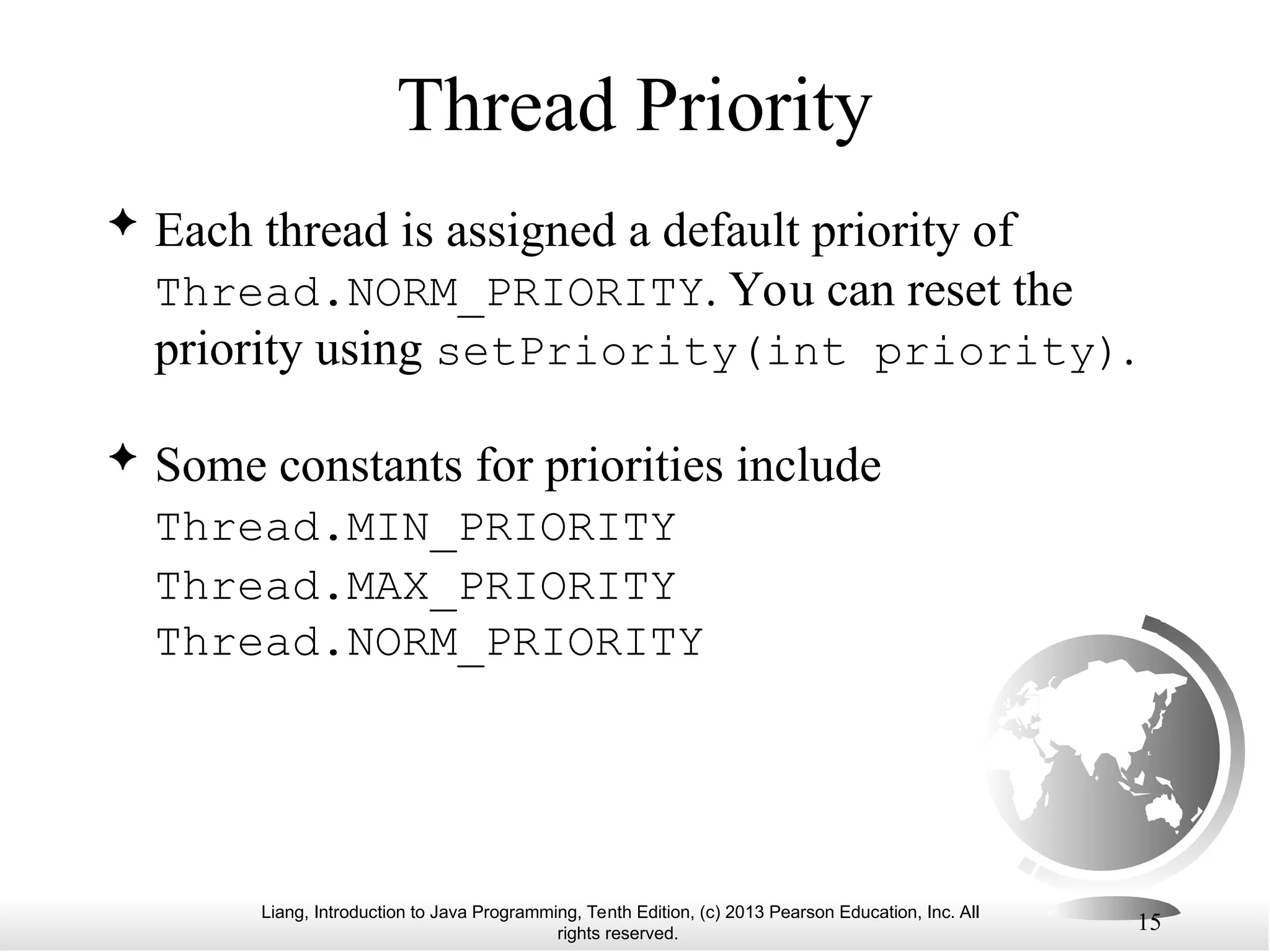 Thread Priority

✦ Each thread is assigned a default priority of Thread.NORM_PRIORITY. You can reset the priority using setPriority(int priority).

✦ Some constants for priorities include
Thread.MIN_PRIORITY
Thread.MAX_PRIORITY
Thread.NORM_PRIORITY

Liang, Introduction to Java Programming, Tenth Edition, (c) 2013 Pearson Education, Inc. All rights reserved.

15